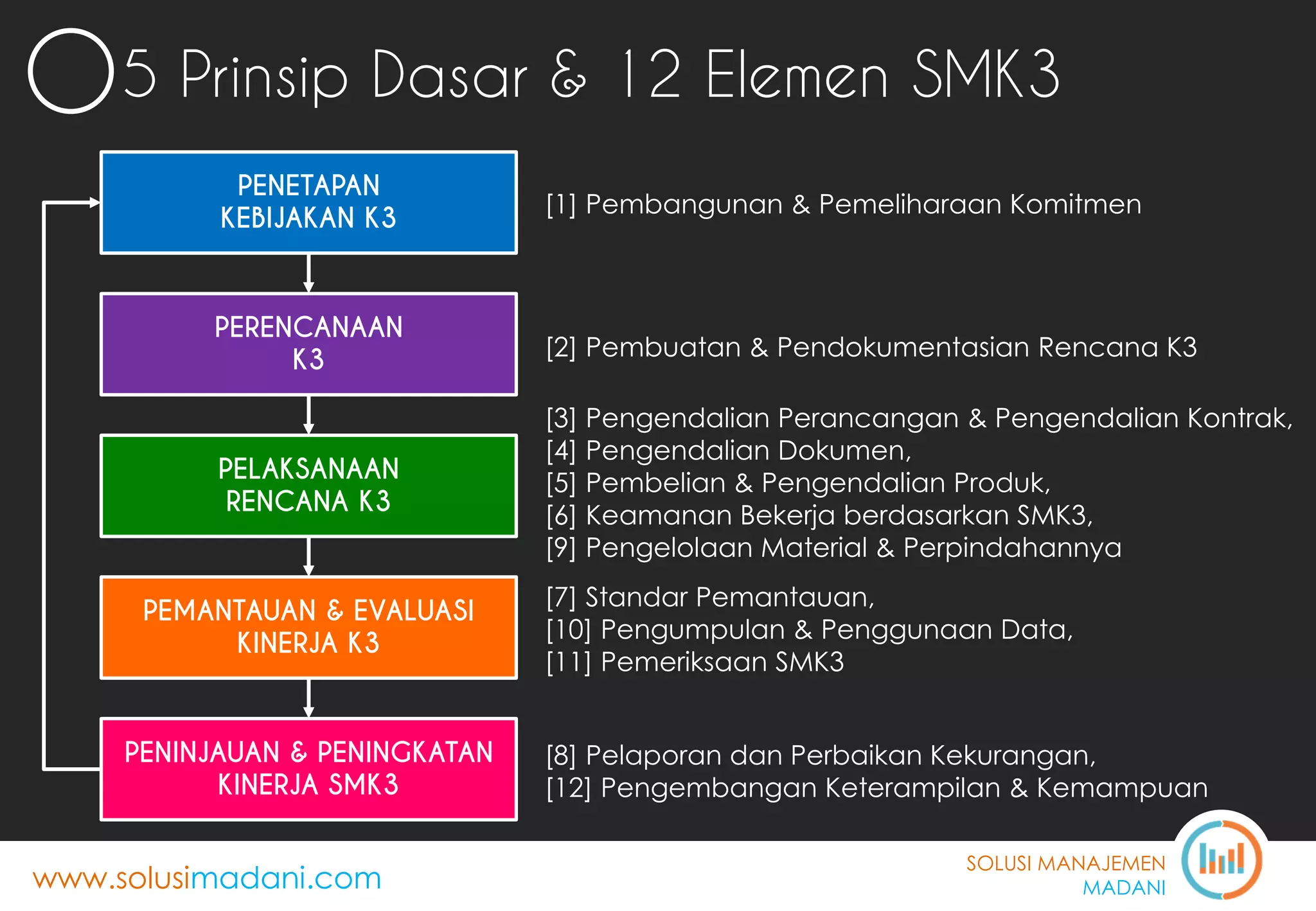 5 Prinsip Dasar & 12 Elemen SMK3

PENETAPAN KEBIJAKAN K3

[1] Pembangunan & Pemeliharaan Komitmen

PERENCANAAN K3

[2] Pembuatan & Pendokumentasian Rencana K3

PELAKSANAAN RENCANA K3

[3] Pengendalian Perancangan & Pengendalian Kontrak,
[4] Pengendalian Dokumen,
[5] Pembelian & Pengendalian Produk,
[6] Keamanan Bekerja berdasarkan SMK3,
[9] Pengelolaan Material & Perpindahannya

PEMANTAUAN & EVALUASI KINERJA K3

[7] Standar Pemantauan,
[10] Pengumpulan & Penggunaan Data,
[11] Pemeriksaan SMK3

PENINJAUAN & PENINGKATAN KINERJA SMK3

[8] Pelaporan dan Perbaikan Kekurangan,
[12] Pengembangan Keterampilan & Kemampuan

www.solusimadani.com

SOLUSI MANAJEMEN MADANI